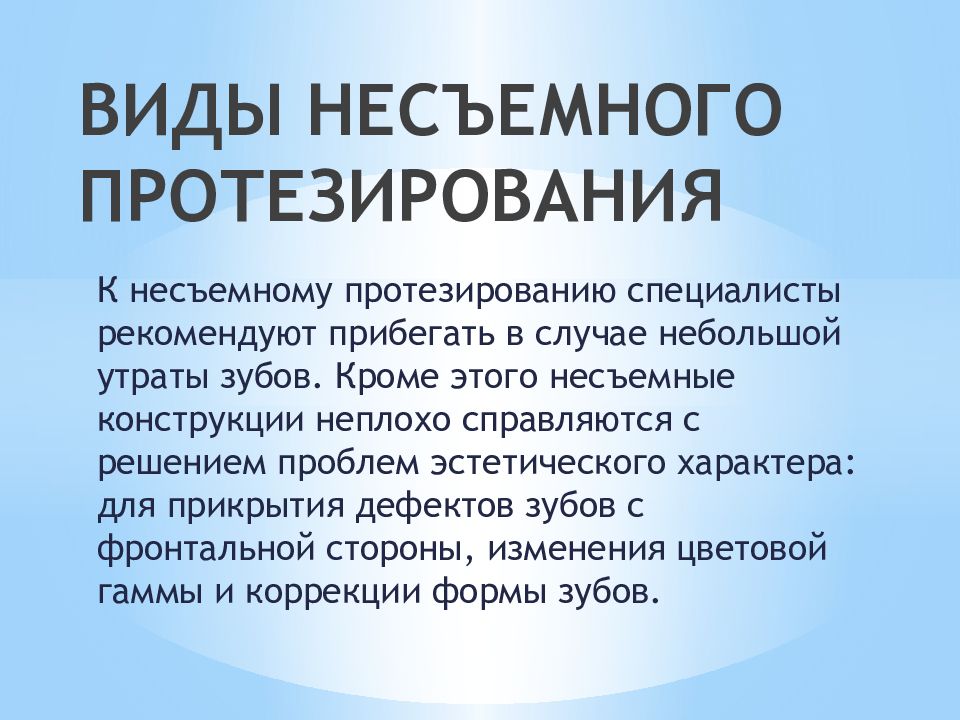 ВИДЫ НЕСЪЕМНОГО ПРОТЕЗИРОВАНИЯ

К несъемному протезированию специалисты рекомендуют прибегать в случае небольшой утраты зубов. Кроме этого несъемные конструкции неплохо справляются с решением проблем эстетического характера: для прикрытия дефектов зубов с фронтальной стороны, изменения цветовой гаммы и коррекции формы зубов.